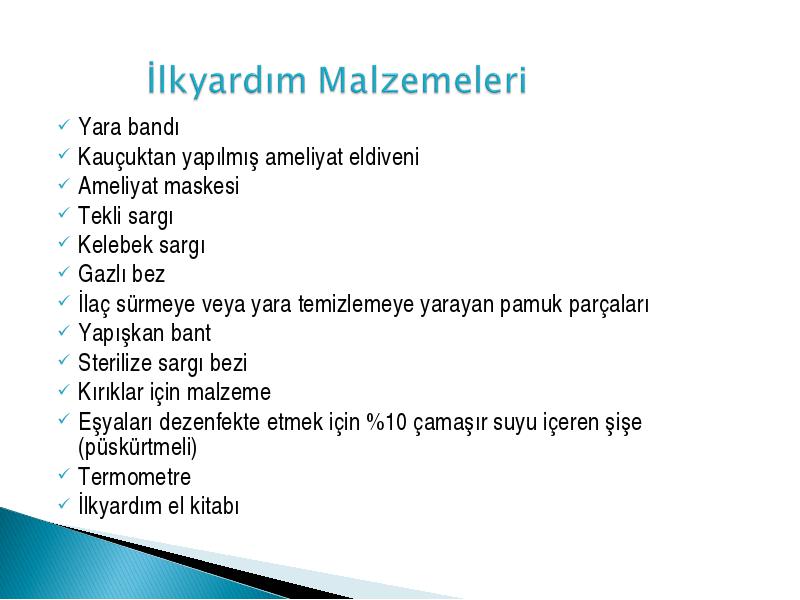 İlkyardım Malzemeleri

✓ Yara bandı
✓ Kauçuktan yapılmış ameliyat eldiveni
✓ Ameliyat maskesi
✓ Tekli sargı
✓ Kelebek sargı
✓ Gazlı bez
✓ İlaç sürmeye veya yara temizlemeye yarayan pamuk parçaları
✓ Yapışkan bant
✓ Sterilize sargı bezi
✓ Kırıklar için malzeme
✓ Eşyaları dezenfekte etmek için %10 çamaşır suyu içeren şişe (püskürtmeli)
✓ Termometre
✓ İlkyardım el kitabı